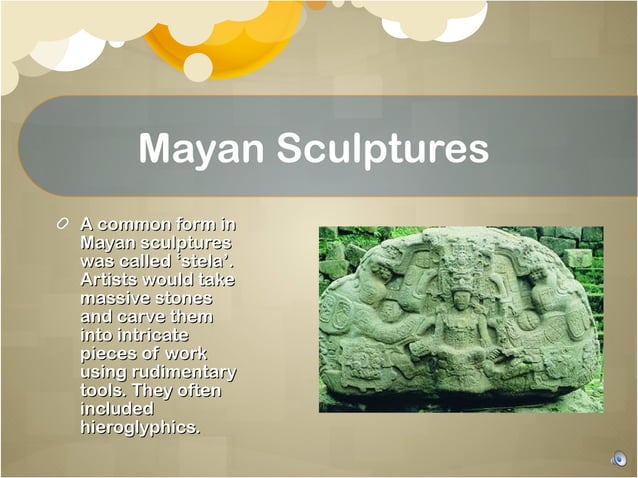 Mayan Sculptures

A common form in Mayan sculptures was called 'stela'. Artists would take massive stones and carve them into intricate pieces of work using rudimentary tools. They often included hieroglyphics.